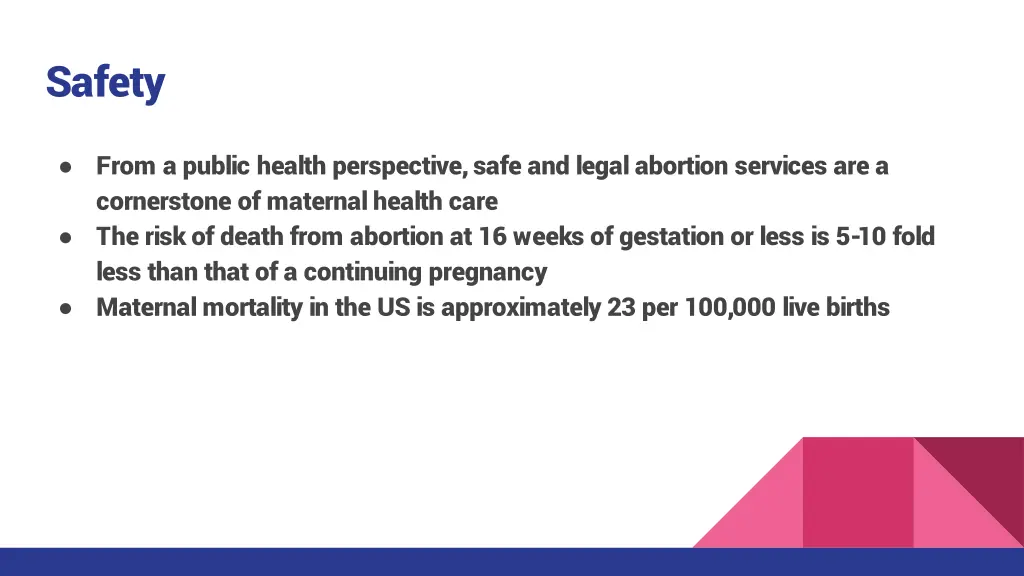 Safety

● From a public health perspective, safe and legal abortion services are a cornerstone of maternal health care
● The risk of death from abortion at 16 weeks of gestation or less is 5-10 fold less than that of a continuing pregnancy
● Maternal mortality in the US is approximately 23 per 100,000 live births